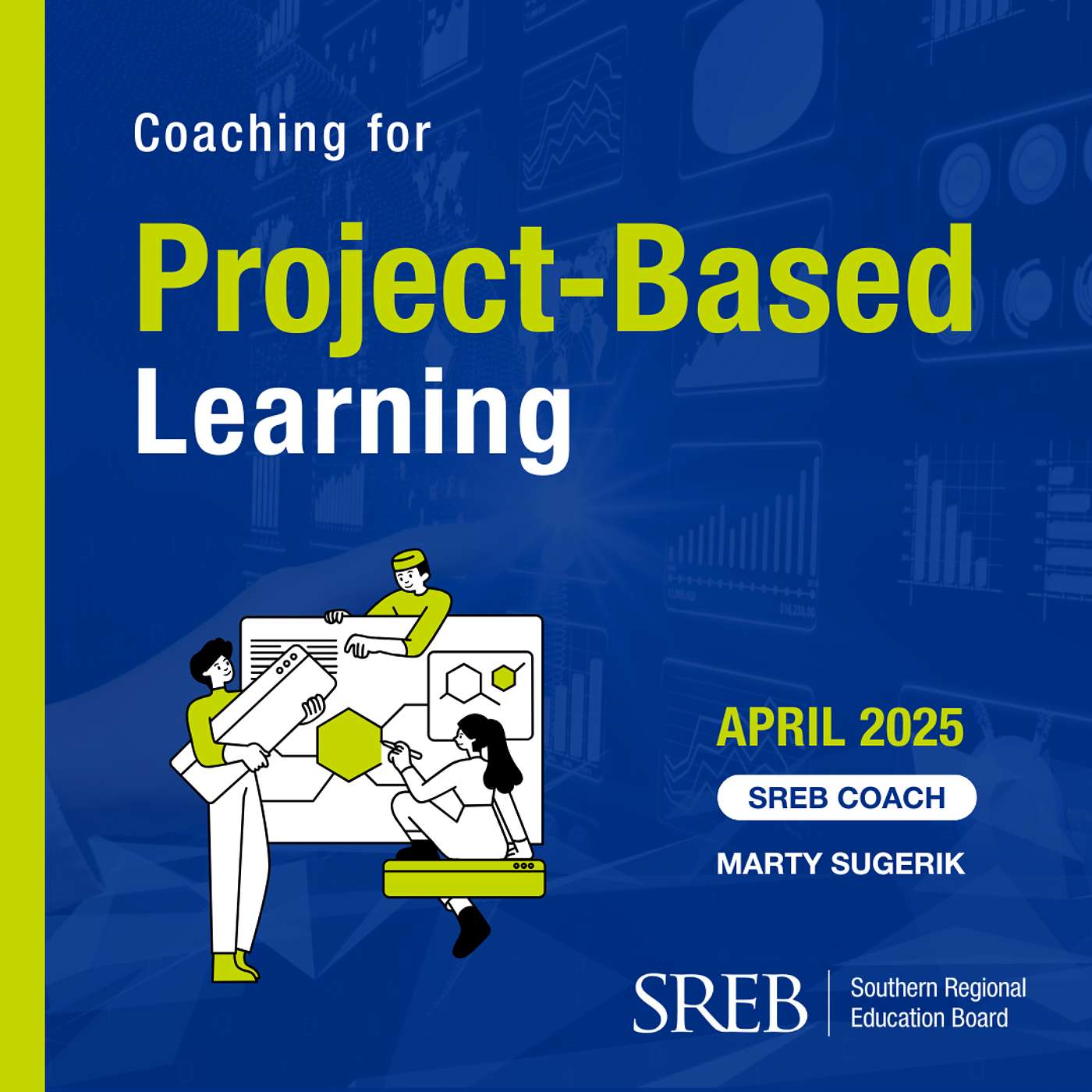 Coaching for

Project-Based Learning

APRIL 2025

SREB COACH

MARTY SUGERIK

SREB Southern Regional Education Board